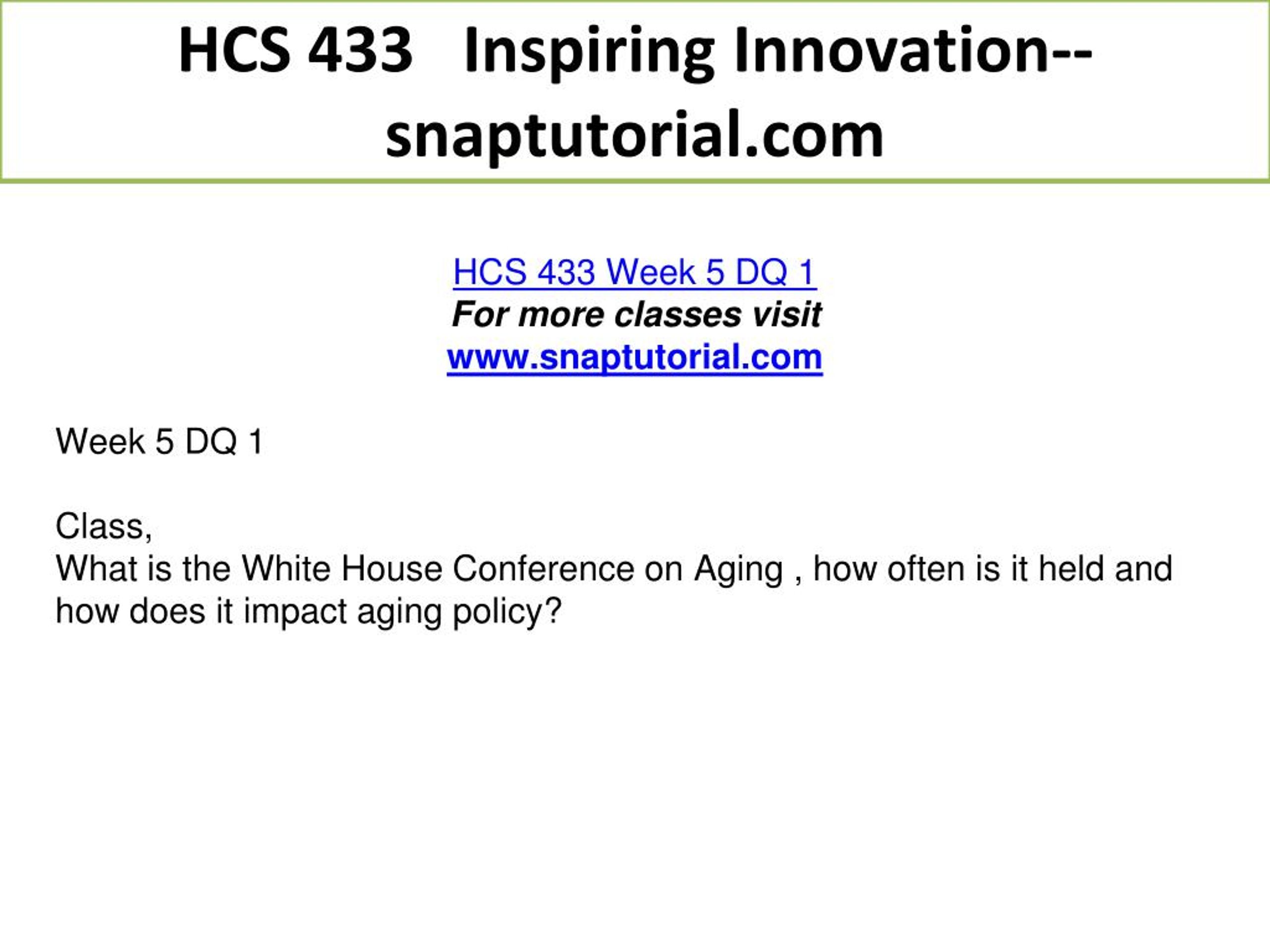 HCS 433 Inspiring Innovation--snaptutorial.com

HCS 433 Week 5 DQ 1
For more classes visit
www.snaptutorial.com

Week 5 DQ 1

Class,
What is the White House Conference on Aging , how often is it held and how does it impact aging policy?